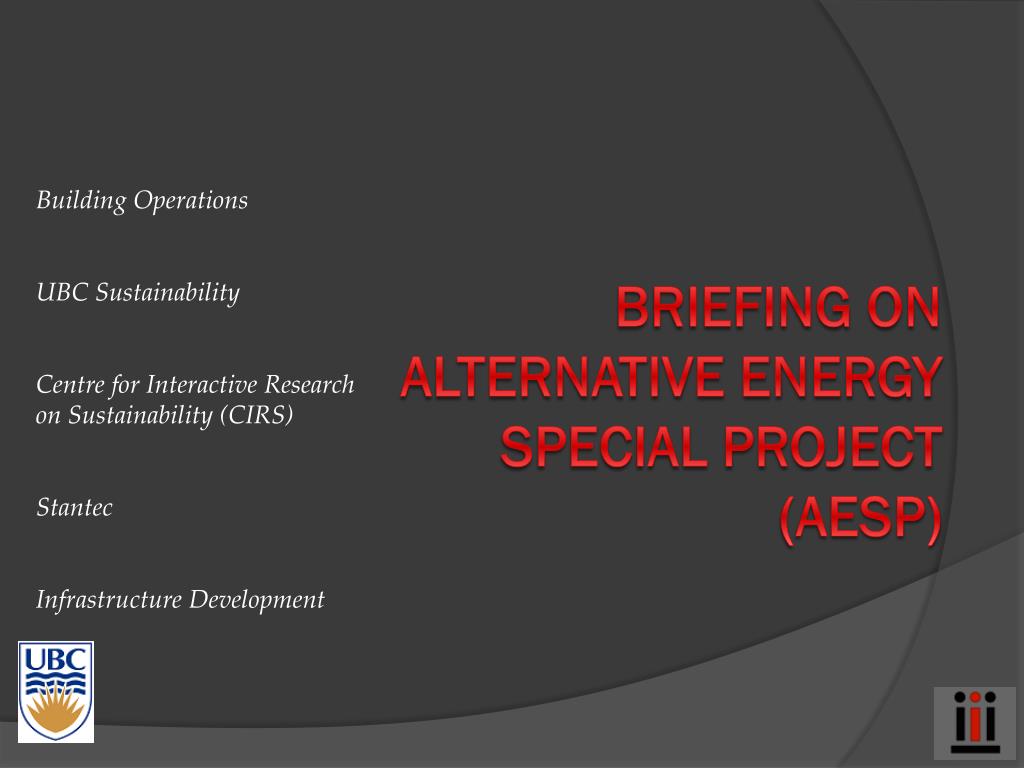 Building Operations

UBC Sustainability

Centre for Interactive Research on Sustainability (CIRS)

Stantec

Infrastructure Development

BRIEFING ON ALTERNATIVE ENERGY SPECIAL PROJECT (AESP)

UBC